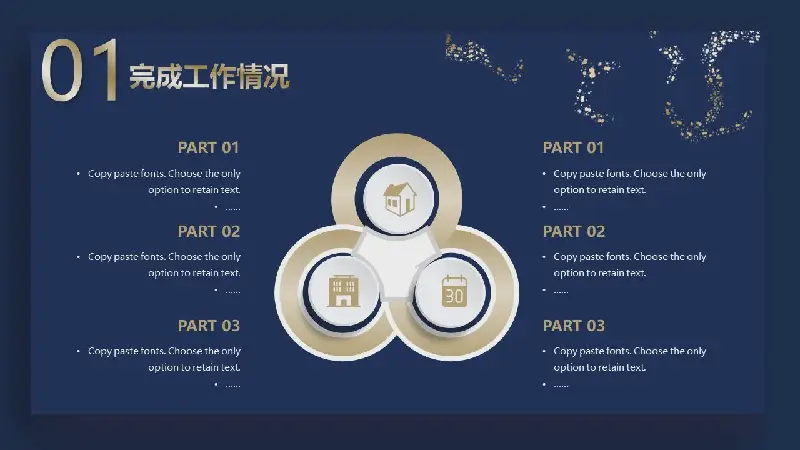 01 完成工作情况

PART 01

• Copy paste fonts. Choose the only option to retain text.

• ……

PART 02

• Copy paste fonts. Choose the only option to retain text.

• ……

PART 03

• Copy paste fonts. Choose the only option to retain text.

• ……

30

PART 01

• Copy paste fonts. Choose the only option to retain text.

• ……

PART 02

• Copy paste fonts. Choose the only option to retain text.

• ……

PART 03

• Copy paste fonts. Choose the only option to retain text.

• ……